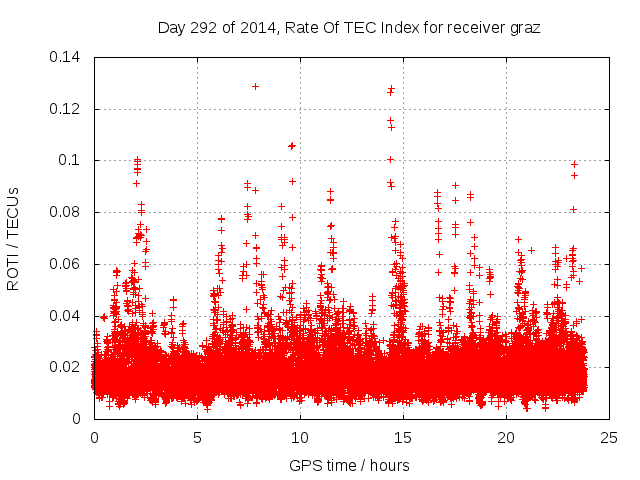 Day 292 of 2014, Rate Of TEC Index for receiver graz

ROTI / TECUs

0.14
0.12
0.1
0.08
0.06
0.04
0.02
0

0
5
10
15
20
25

GPS time / hours